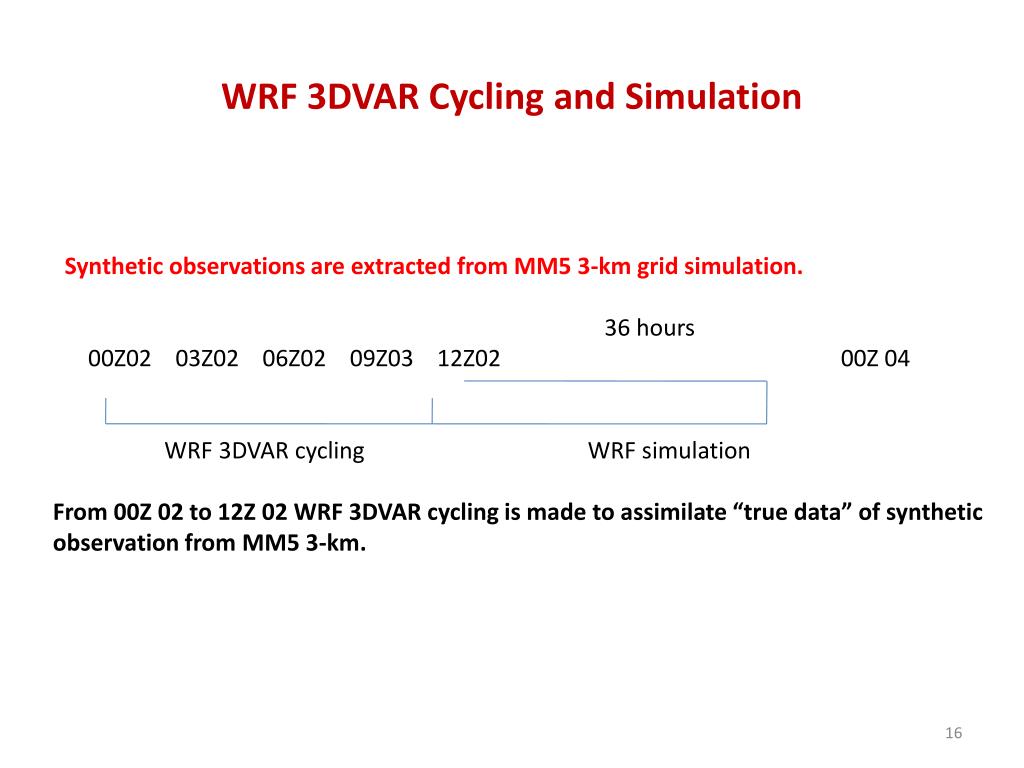 WRF 3DVAR Cycling and Simulation

Synthetic observations are extracted from MM5 3-km grid simulation.

36 hours

00Z02 03Z02 06Z02 09Z03 12Z02 00Z 04

WRF 3DVAR cycling WRF simulation

From 00Z 02 to 12Z 02 WRF 3DVAR cycling is made to assimilate “true data” of synthetic observation from MM5 3-km.

16